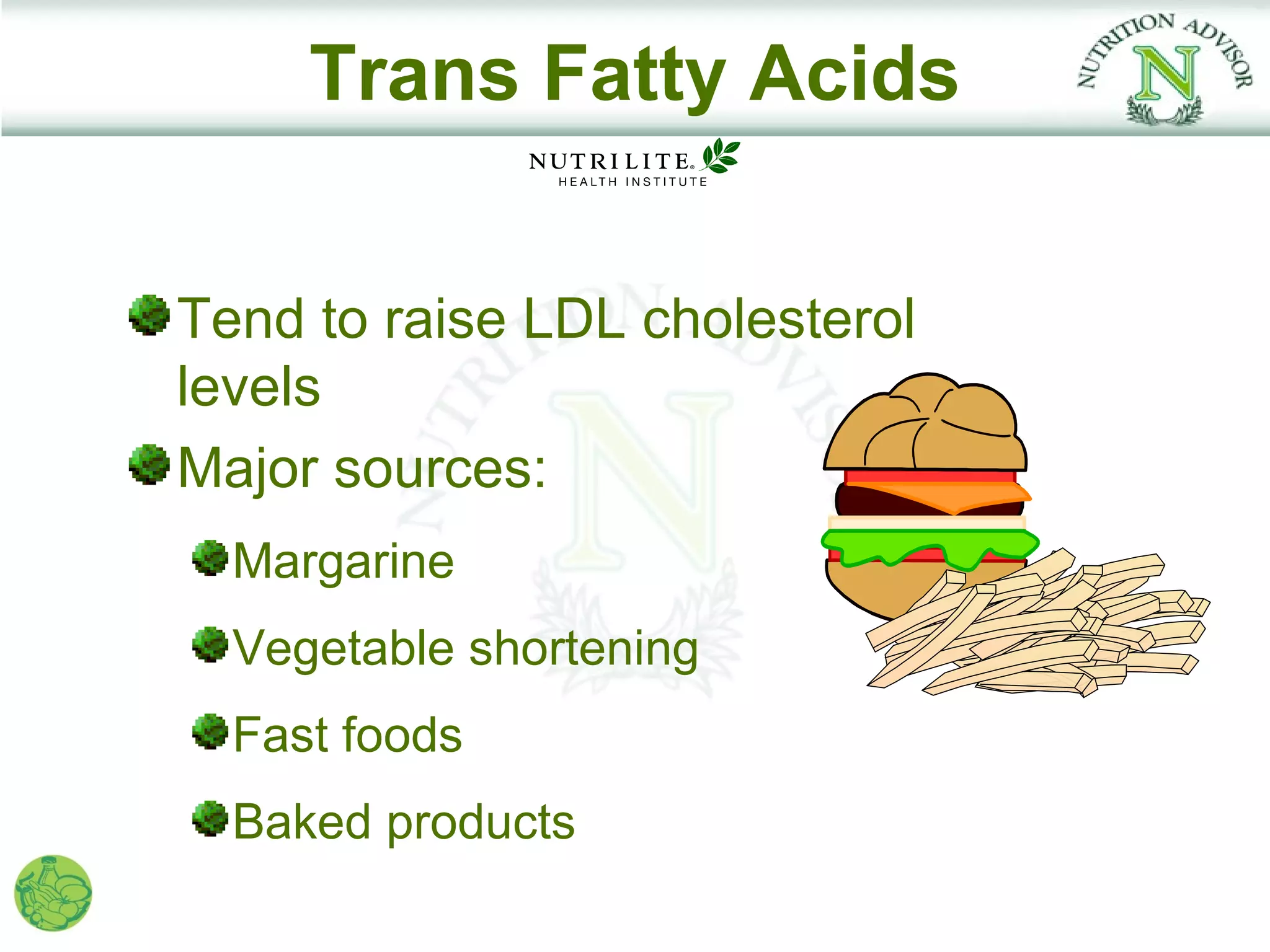 Trans Fatty Acids

NUTRITION ADVISOR
N

NUTRILITE®
HEALTH INSTITUTE

Tend to raise LDL cholesterol levels

Major sources:

Margarine

Vegetable shortening

Fast foods

Baked products